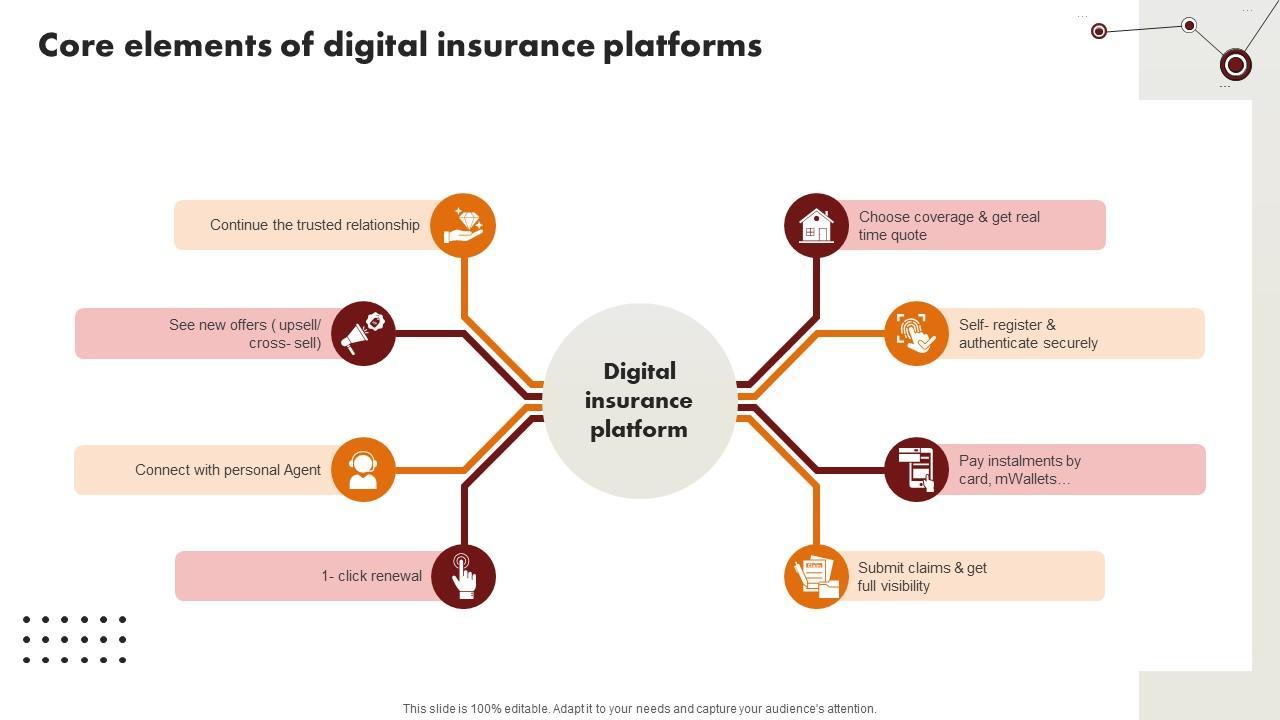 Core elements of digital insurance platforms

Continue the trusted relationship

See new offers ( upsell/ cross- sell)

Connect with personal Agent

1- click renewal

Digital insurance platform

Choose coverage & get real time quote

Self- register & authenticate securely

Pay instalments by card, mWallets…

Submit claims & get full visibility

This slide is 100% editable. Adapt it to your needs and capture your audience's attention.